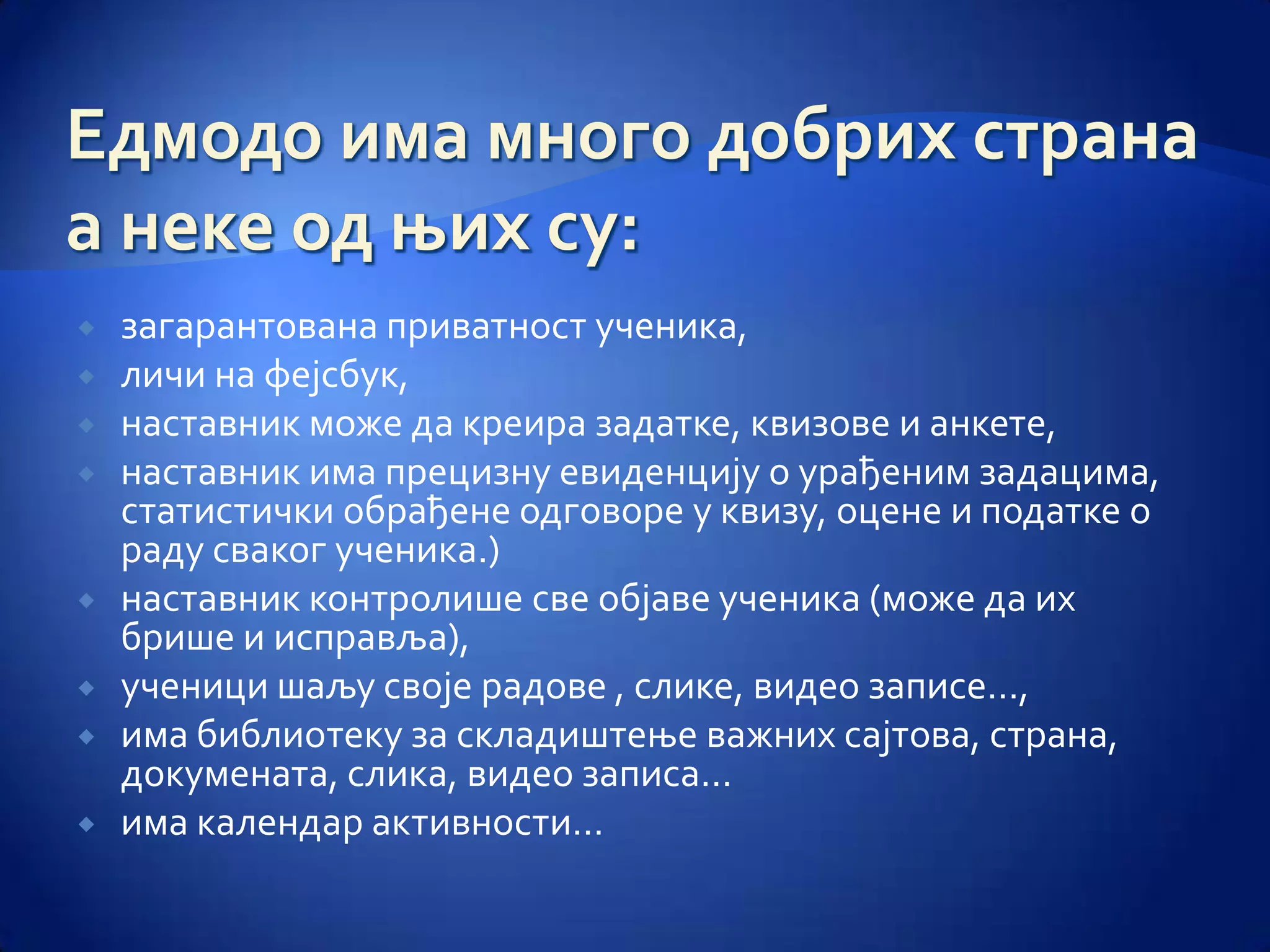 Едмодо има много добрих страна а неке од њих су:

- загарантована приватност ученика,
- личи на фејсбук,
- наставник може да креира задатке, квизове и анкете,
- наставник има прецизну евиденцију о урађеним задацима, статистички обрађене одговоре у квизу, оцене и податке о раду сваког ученика.)
- наставник контролише све објаве ученика (може да их брише и исправља),
- ученици шаљу своје радове , слике, видео записе...,
- има библиотеку за складиштење важних сајтова, страна, докумената, слика, видео записа...
- има календар активности...